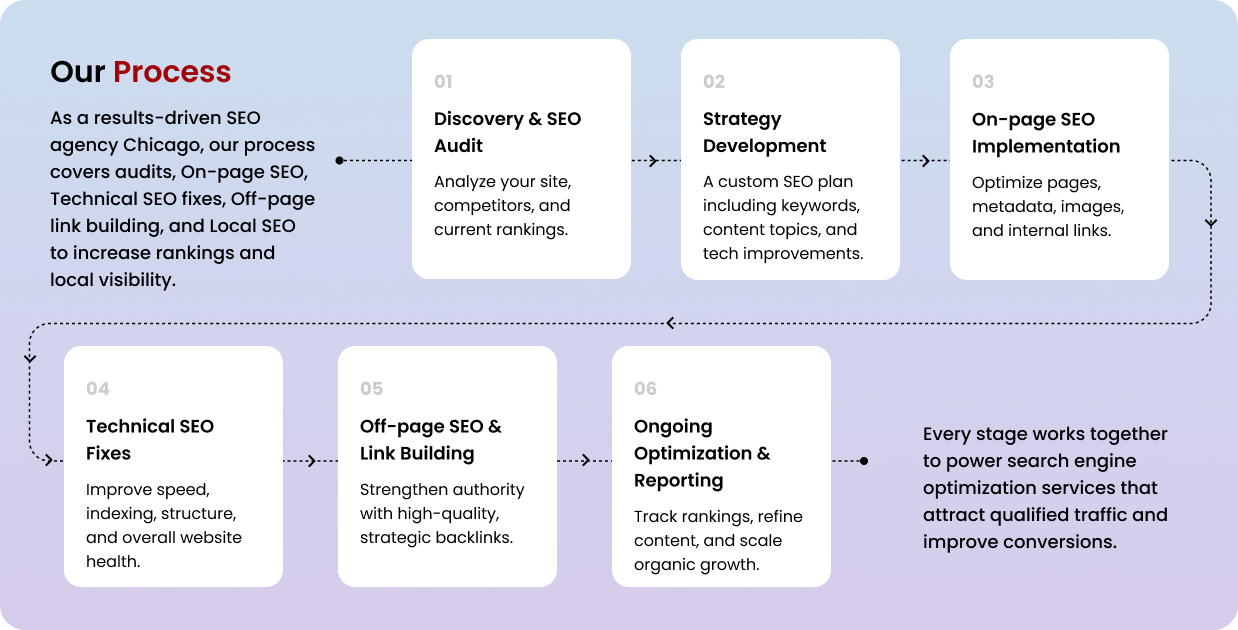 Our Process

As a results-driven SEO agency Chicago, our process covers audits, On-page SEO, Technical SEO fixes, Off-page link building, and Local SEO to increase rankings and local visibility.

01

Discovery & SEO Audit

Analyze your site, competitors, and current rankings.

02

Strategy Development

A custom SEO plan including keywords, content topics, and tech improvements.

03

On-page SEO Implementation

Optimize pages, metadata, images, and internal links.

04

Technical SEO Fixes

Improve speed, indexing, structure, and overall website health.

05

Off-page SEO & Link Building

Strengthen authority with high-quality, strategic backlinks.

06

Ongoing Optimization & Reporting

Track rankings, refine content, and scale organic growth.

Every stage works together to power search engine optimization services that attract qualified traffic and improve conversions.